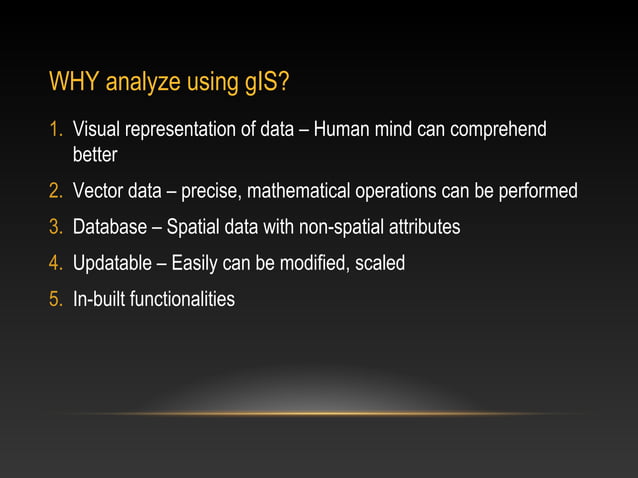 WHY analyze using gIS?

1. Visual representation of data – Human mind can comprehend better
2. Vector data – precise, mathematical operations can be performed
3. Database – Spatial data with non-spatial attributes
4. Updatable – Easily can be modified, scaled
5. In-built functionalities